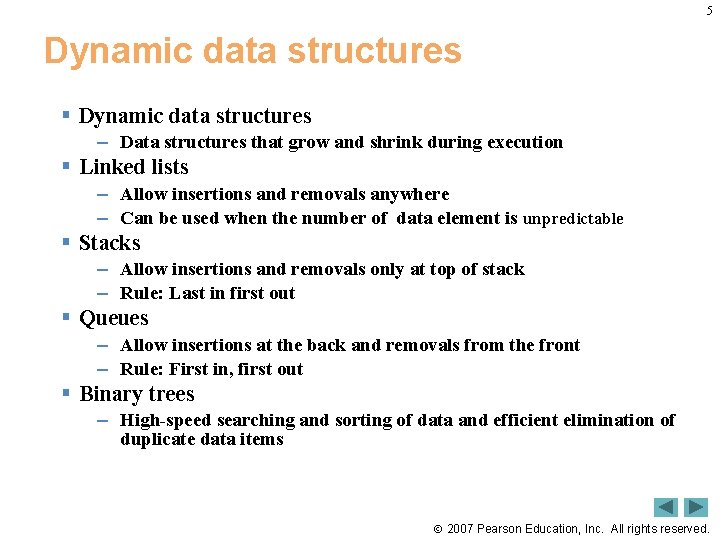 5

Dynamic data structures

▪ Dynamic data structures
– Data structures that grow and shrink during execution
▪ Linked lists
– Allow insertions and removals anywhere
– Can be used when the number of data element is unpredictable
▪ Stacks
– Allow insertions and removals only at top of stack
– Rule: Last in first out
▪ Queues
– Allow insertions at the back and removals from the front
– Rule: First in, first out
▪ Binary trees
– High-speed searching and sorting of data and efficient elimination of duplicate data items

© 2007 Pearson Education, Inc. All rights reserved.